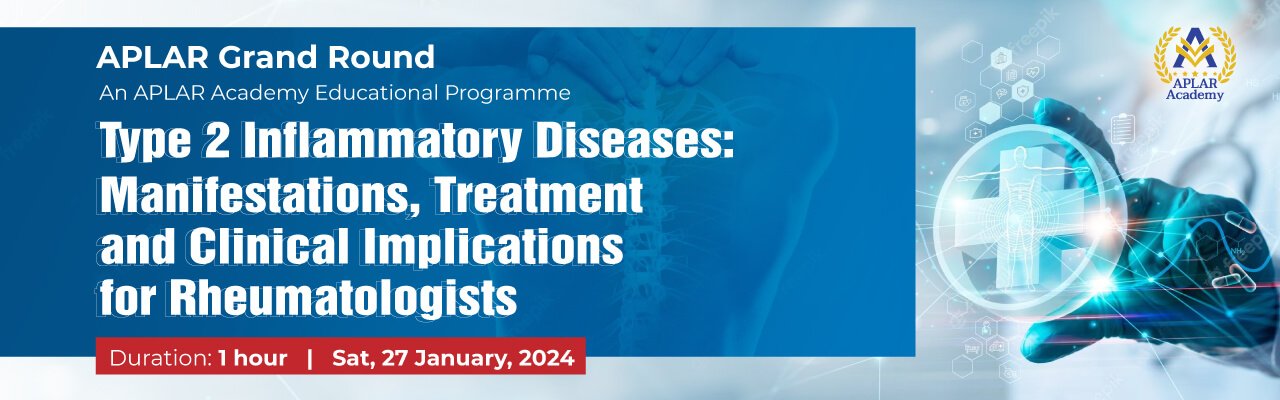 APLAR Grand Round
An APLAR Academy Educational Programme

Type 2 Inflammatory Diseases: Manifestations, Treatment and Clinical Implications for Rheumatologists

Duration: 1 hour | Sat, 27 January, 2024

APLAR Academy